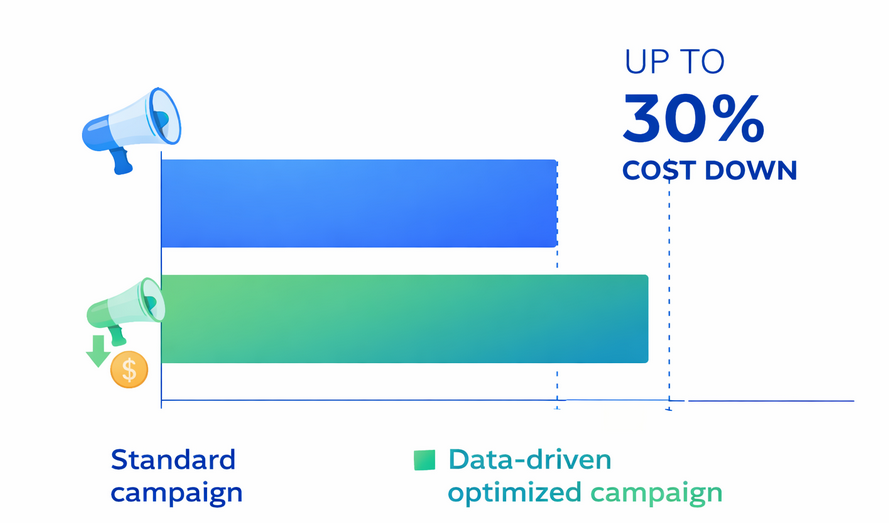 UP TO
30%
COST DOWN

$

Standard campaign

Data-driven optimized campaign